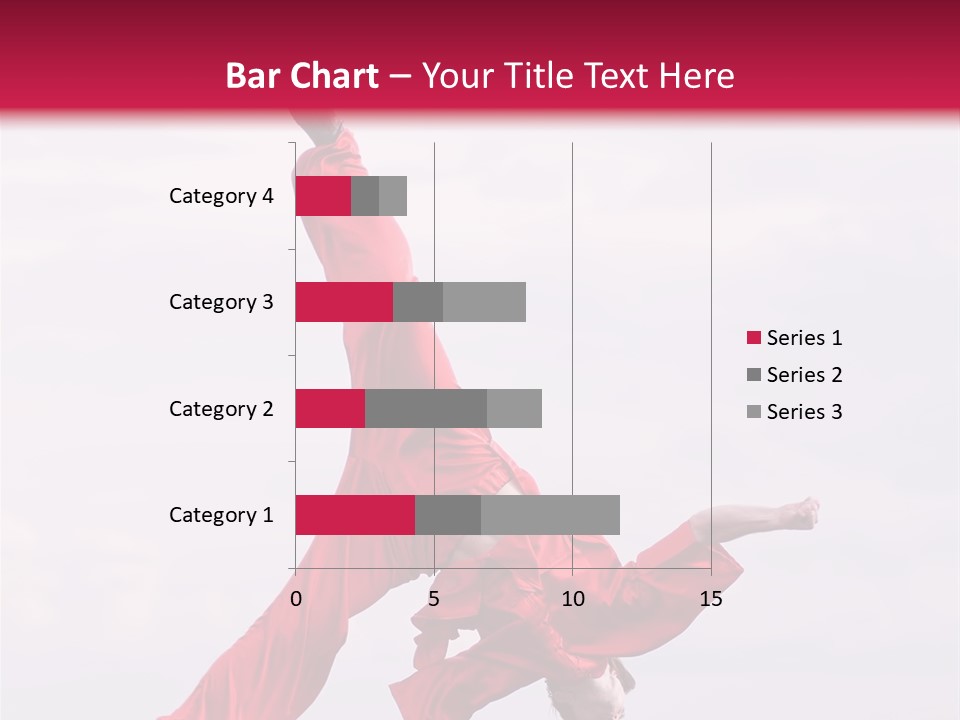 Bar Chart – Your Title Text Here

Category 4
Category 3
Category 2
Category 1

0
5
10
15

Series 1
Series 2
Series 3